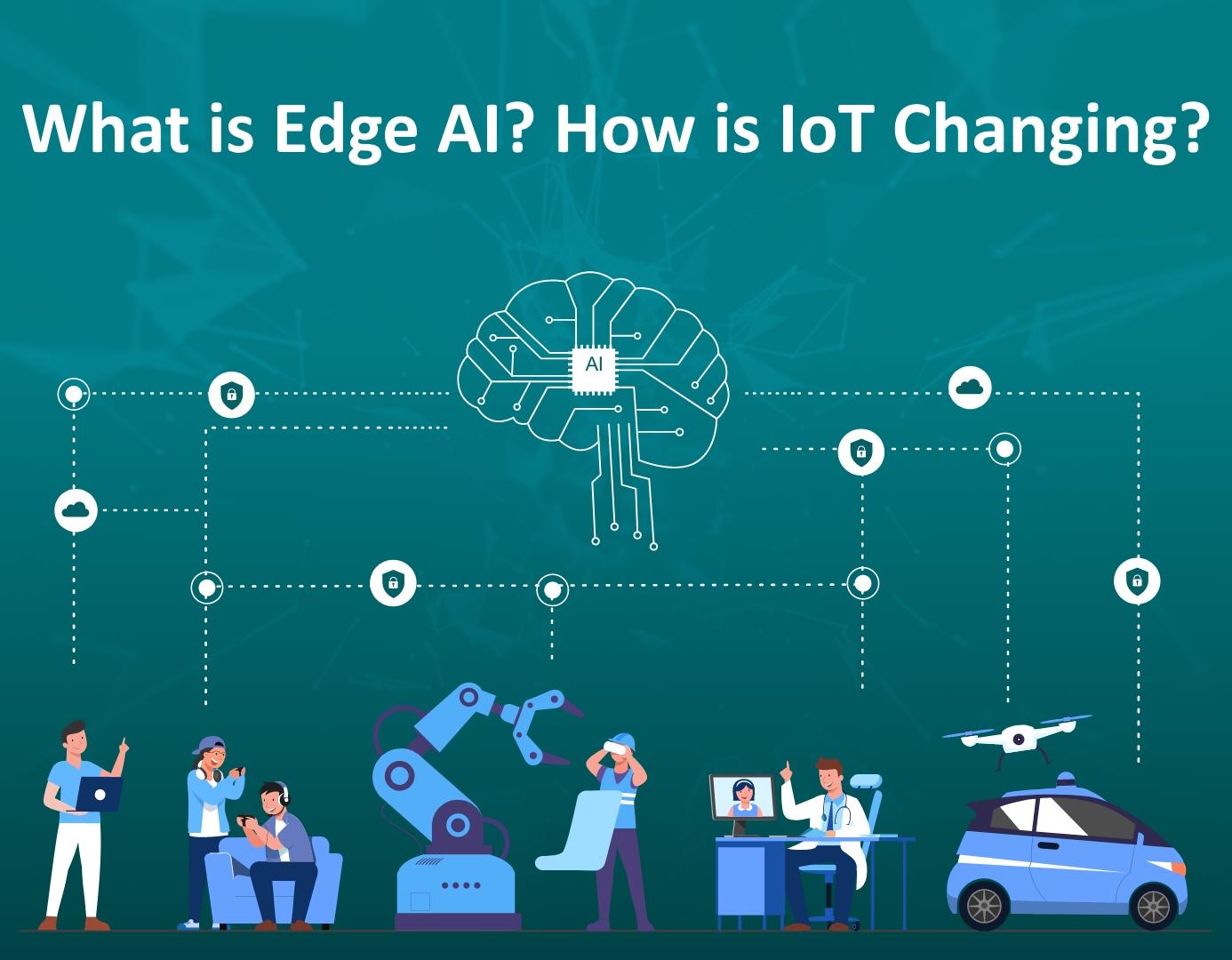 What is Edge AI? How is IoT Changing?

AI